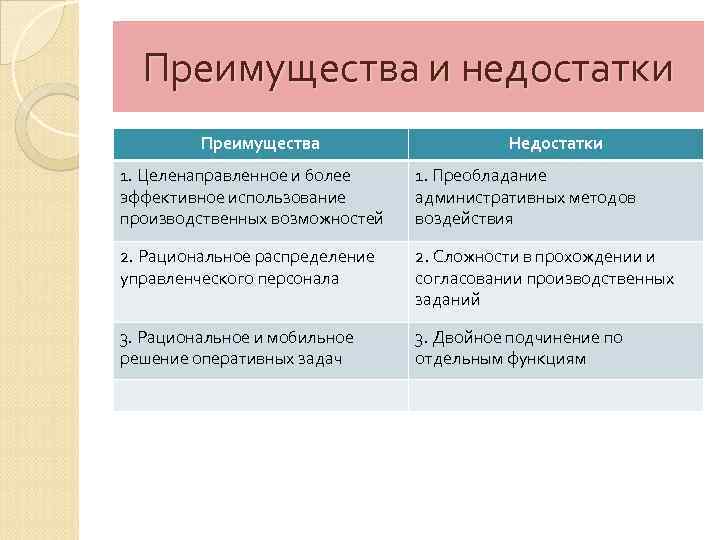 Преимущества и недостатки

| Преимущества | Недостатки |
|---|---|
| 1. Целенаправленное и более эффективное использование производственных возможностей | 1. Преобладание административных методов воздействия |
| 2. Рациональное распределение управленческого персонала | 2. Сложности в прохождении и согласовании производственных заданий |
| 3. Рациональное и мобильное решение оперативных задач | 3. Двойное подчинение по отдельным функциям |
| | |